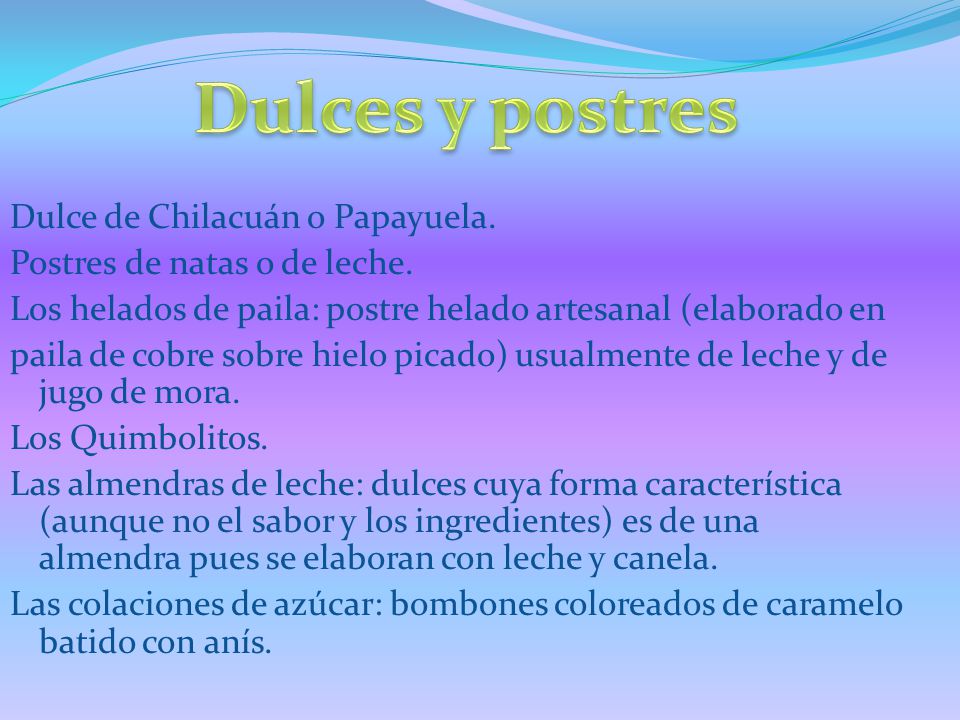 Dulces y postres

Dulce de Chilacuán o Papayuela.

Postres de natas o de leche.

Los helados de paila: postre helado artesanal (elaborado en

paila de cobre sobre hielo picado) usualmente de leche y de jugo de mora.

Los Quimbolitos.

Las almendras de leche: dulces cuya forma característica (aunque no el sabor y los ingredientes) es de una almendra pues se elaboran con leche y canela.

Las colaciones de azúcar: bombones coloreados de caramelo batido con anís.